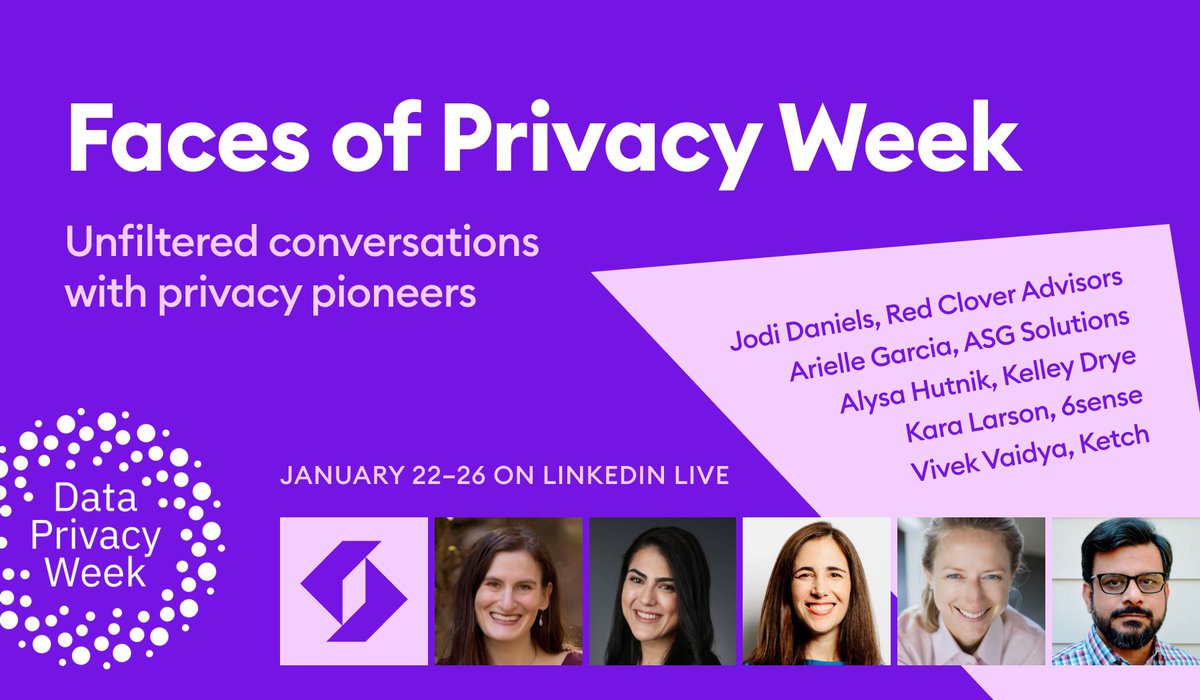 Faces of Privacy Week

Unfiltered conversations with privacy pioneers

Jodi Daniels, Red Clover Advisors
Arielle Garcia, ASG Solutions
Alysa Hutnik, Kelley Drye
Kara Larson, 6sense
Vivek Vaidya, Ketch

Data Privacy Week

JANUARY 22–26 ON LINKEDIN LIVE